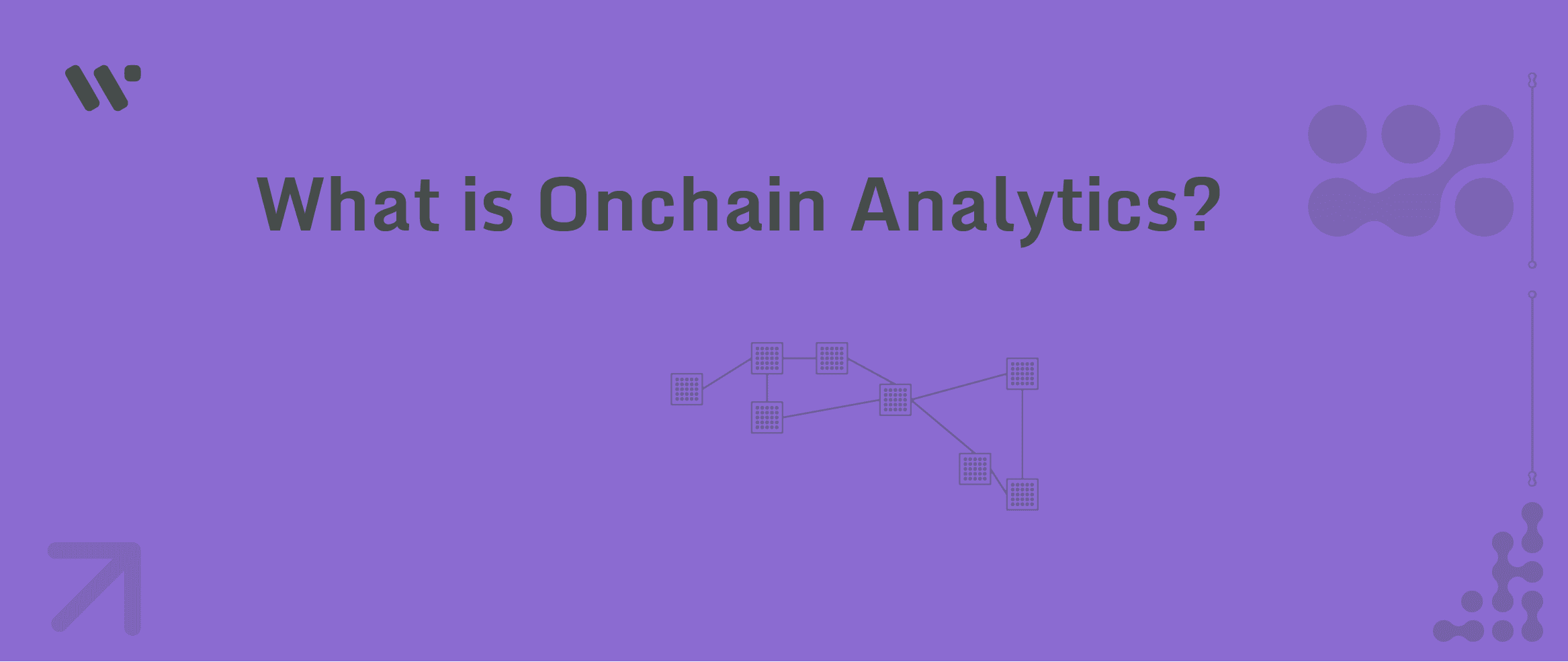 What is Onchain Analytics?